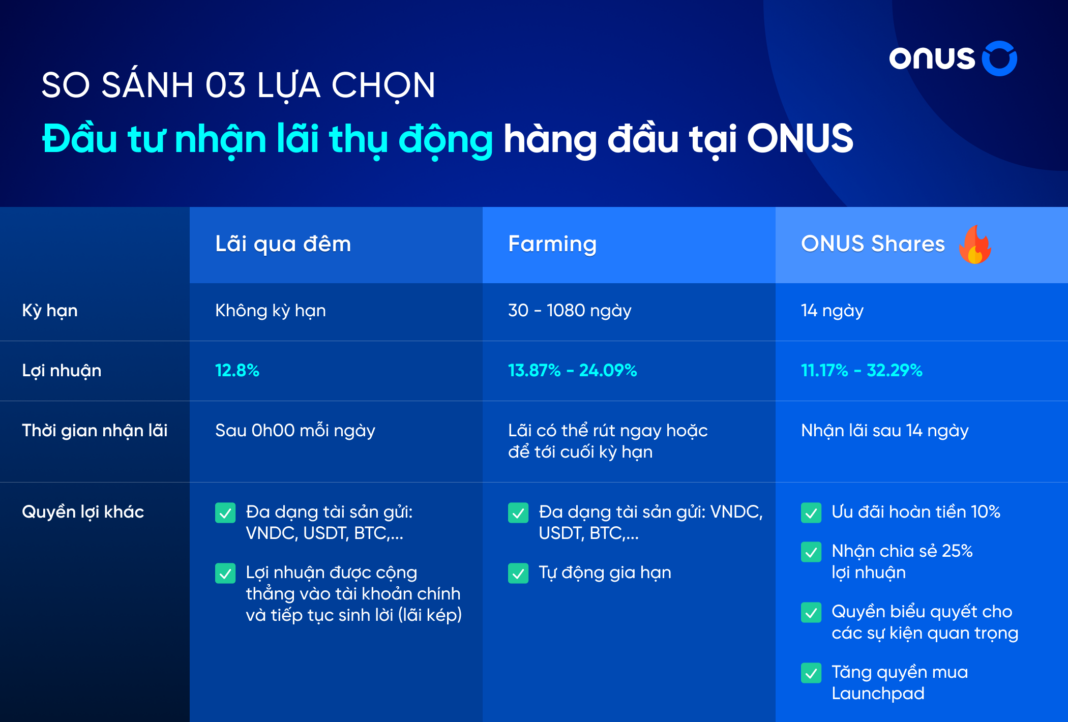 onus

SO SÁNH 03 LỰA CHỌN

Đầu tư nhận lãi thụ động hàng đầu tại ONUS

| | Lãi qua đêm | Farming | ONUS Shares |
|---|---|---|---|
| Kỳ hạn | Không kỳ hạn | 30 - 1080 ngày | 14 ngày |
| Lợi nhuận | 12.8% | 13.87% - 24.09% | 11.17% - 32.29% |
| Thời gian nhận lãi | Sau 0h00 mỗi ngày | Lãi có thể rút ngay hoặc để tới cuối kỳ hạn | Nhận lãi sau 14 ngày |
| Quyền lợi khác | Đa dạng tài sản gửi: VNDC, USDT, BTC,... Lợi nhuận được cộng thẳng vào tài khoản chính và tiếp tục sinh lời (lãi kép) | Đa dạng tài sản gửi: VNDC, USDT, BTC,... Tự động gia hạn | Ưu đãi hoàn tiền 10% Nhận chia sẻ 25% lợi nhuận Quyền biểu quyết cho các sự kiện quan trọng Tăng quyền mua Launchpad |